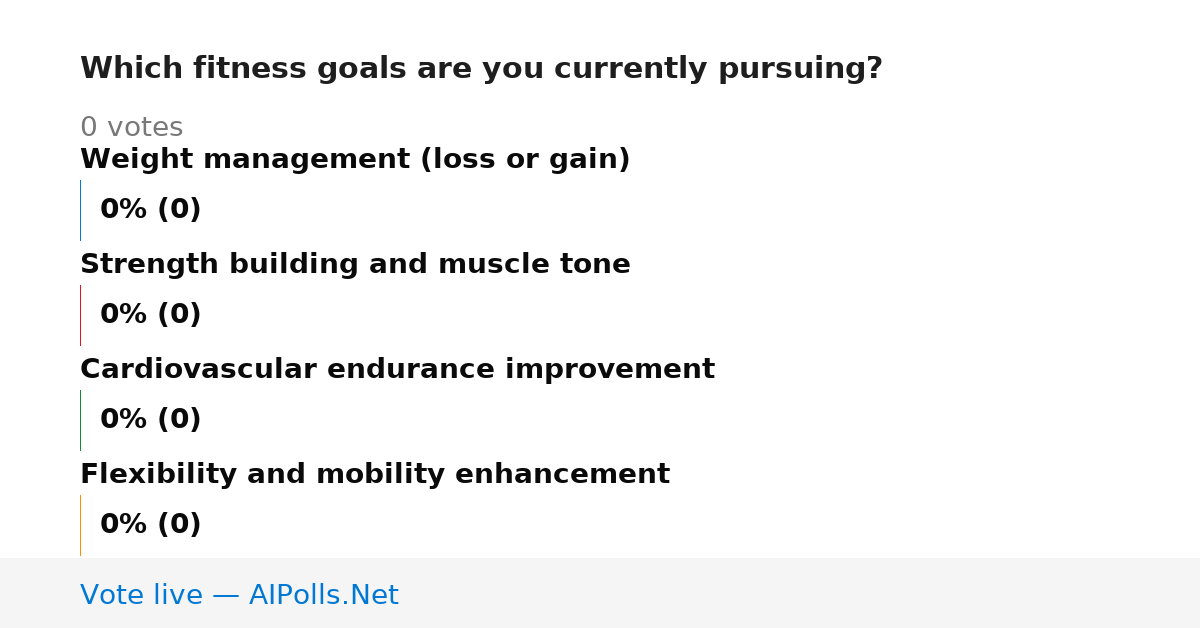 Which fitness goals are you currently pursuing?

0 votes

Weight management (loss or gain)

0% (0)

Strength building and muscle tone

0% (0)

Cardiovascular endurance improvement

0% (0)

Flexibility and mobility enhancement

0% (0)

Vote live — AIPolls.Net